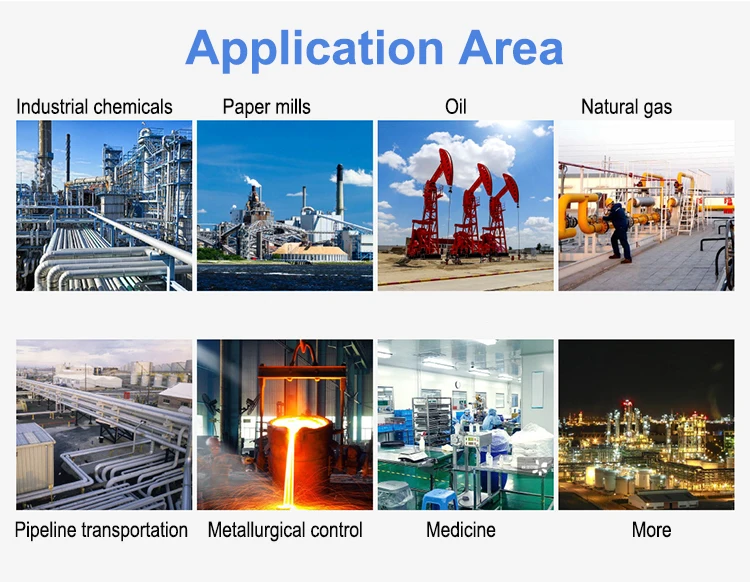 Application Area

Industrial chemicals

Paper mills

Oil

Natural gas

Pipeline transportation

Metallurgical control

Medicine

More